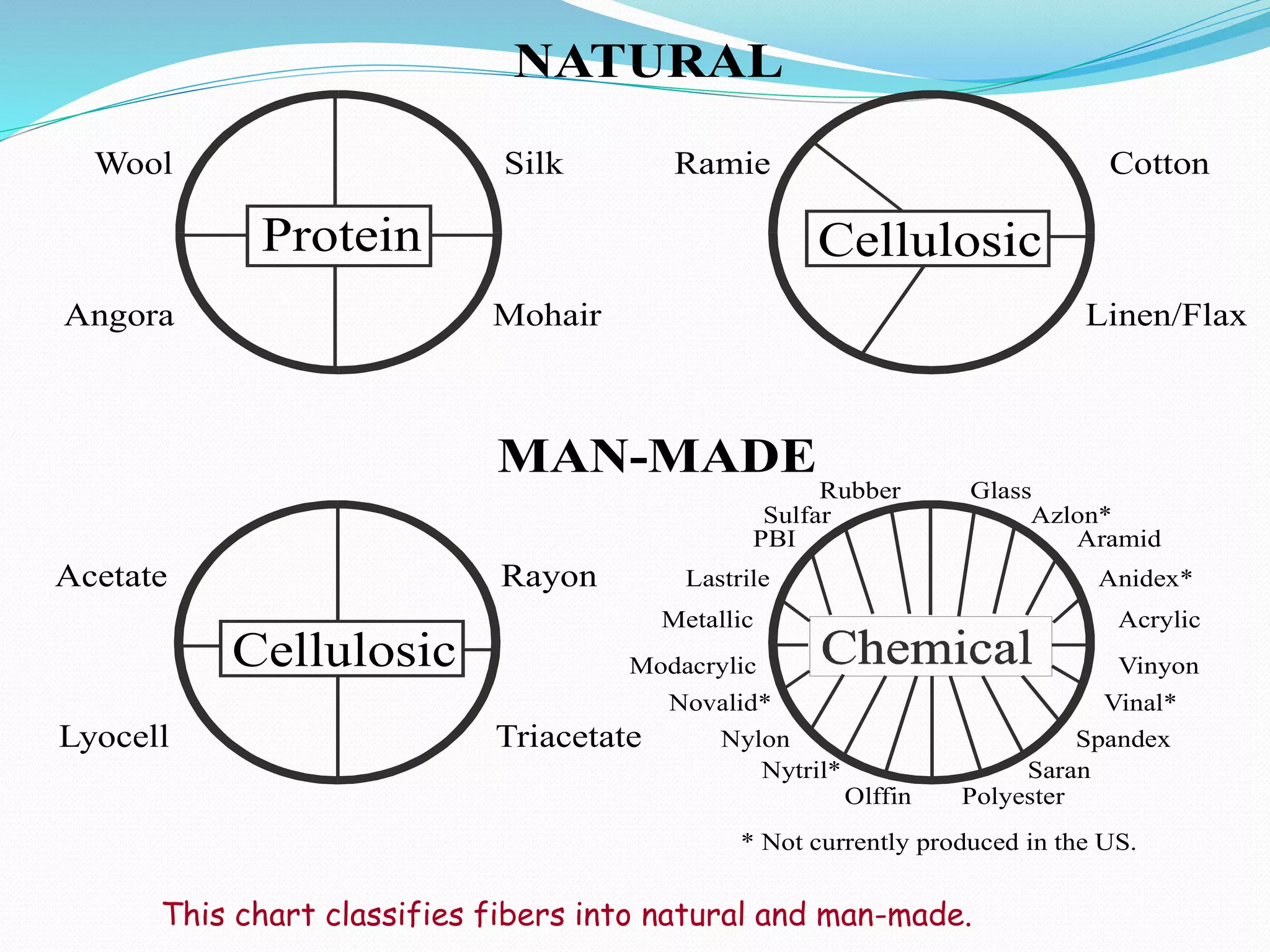 NATURAL

Wool
Silk
Protein
Angora
Mohair

Ramie
Cotton
Cellulosic
Linen/Flax

MAN-MADE

Acetate
Rayon
Cellulosic
Lyocell
Triacetate

Rubber
Glass
Sulfar
Azlon*
PBI
Aramid
Lastrile
Anidex*
Metallic
Acrylic
Chemical
Modacrylic
Vinyon
Novalid*
Vinal*
Nylon
Spandex
Nytril*
Saran
Olffin
Polyester

* Not currently produced in the US.

This chart classifies fibers into natural and man-made.